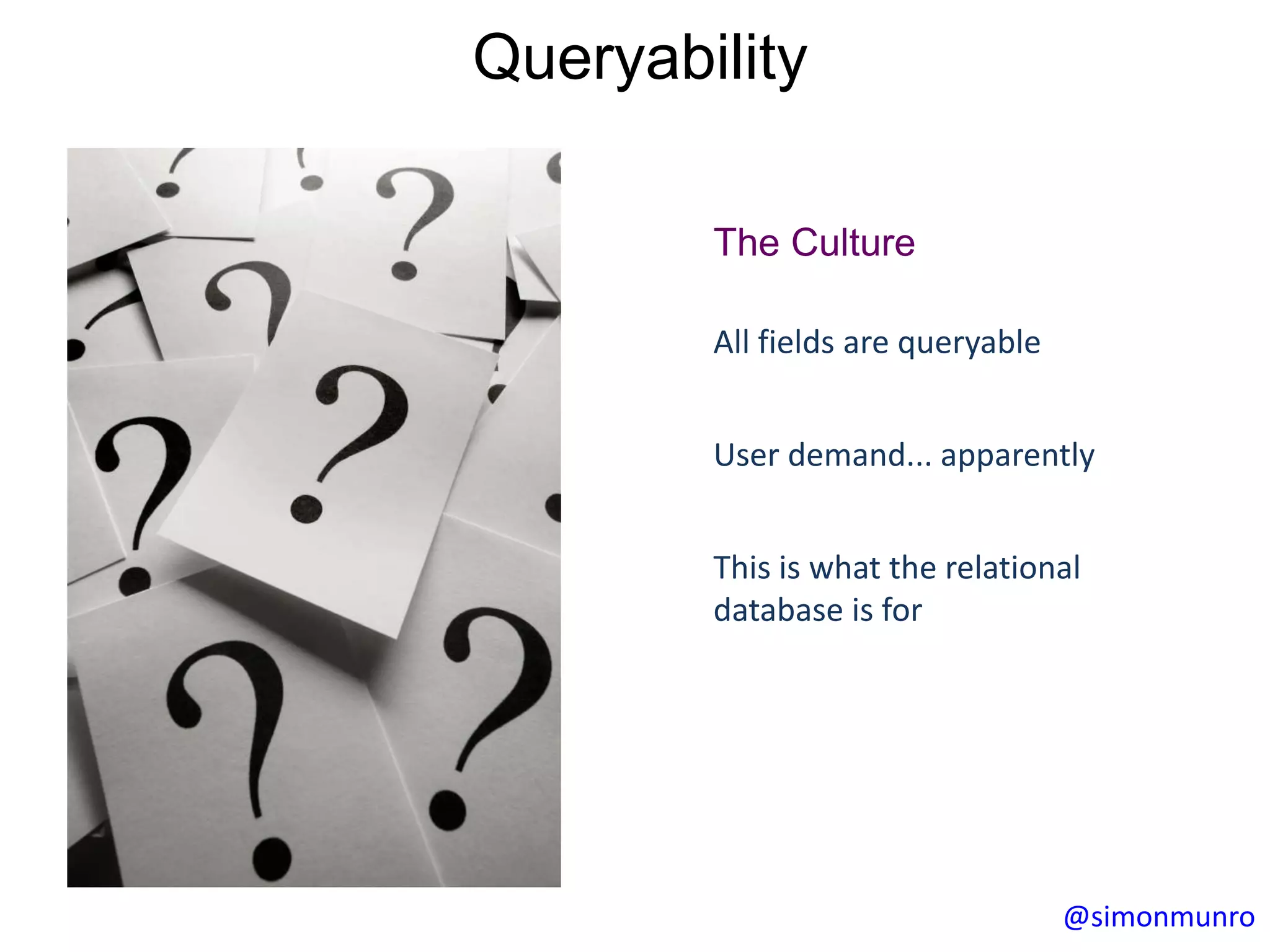 Queryability

The Culture

All fields are queryable

User demand... apparently

This is what the relational database is for

@simonmunro